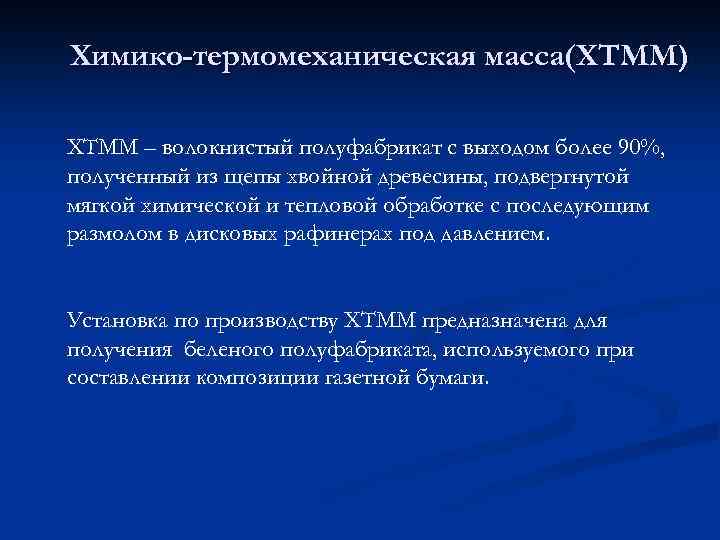 Химико-термомеханическая масса(ХТММ)

ХТММ – волокнистый полуфабрикат с выходом более 90%, полученный из щепы хвойной древесины, подвергнутой мягкой химической и тепловой обработке с последующим размолом в дисковых рафинерах под давлением.

Установка по производству ХТММ предназначена для получения беленого полуфабриката, используемого при составлении композиции газетной бумаги.